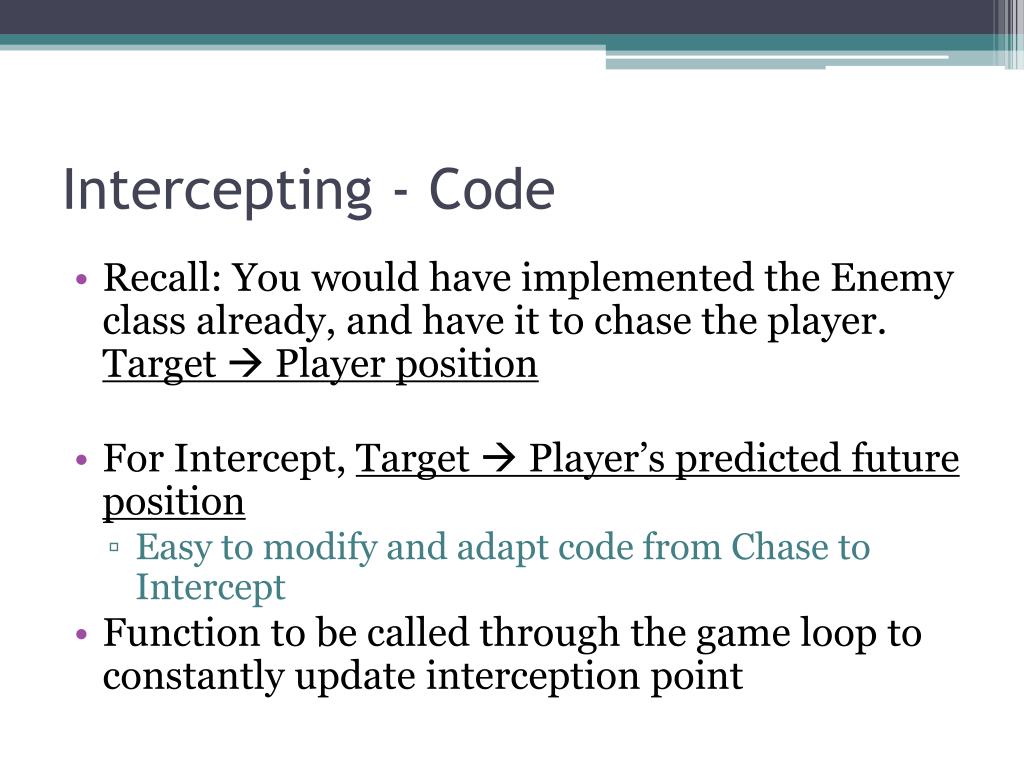 Intercepting - Code

• Recall: You would have implemented the Enemy class already, and have it to chase the player. Target → Player position

• For Intercept, Target → Player’s predicted future position
  ▫ Easy to modify and adapt code from Chase to Intercept
• Function to be called through the game loop to constantly update interception point